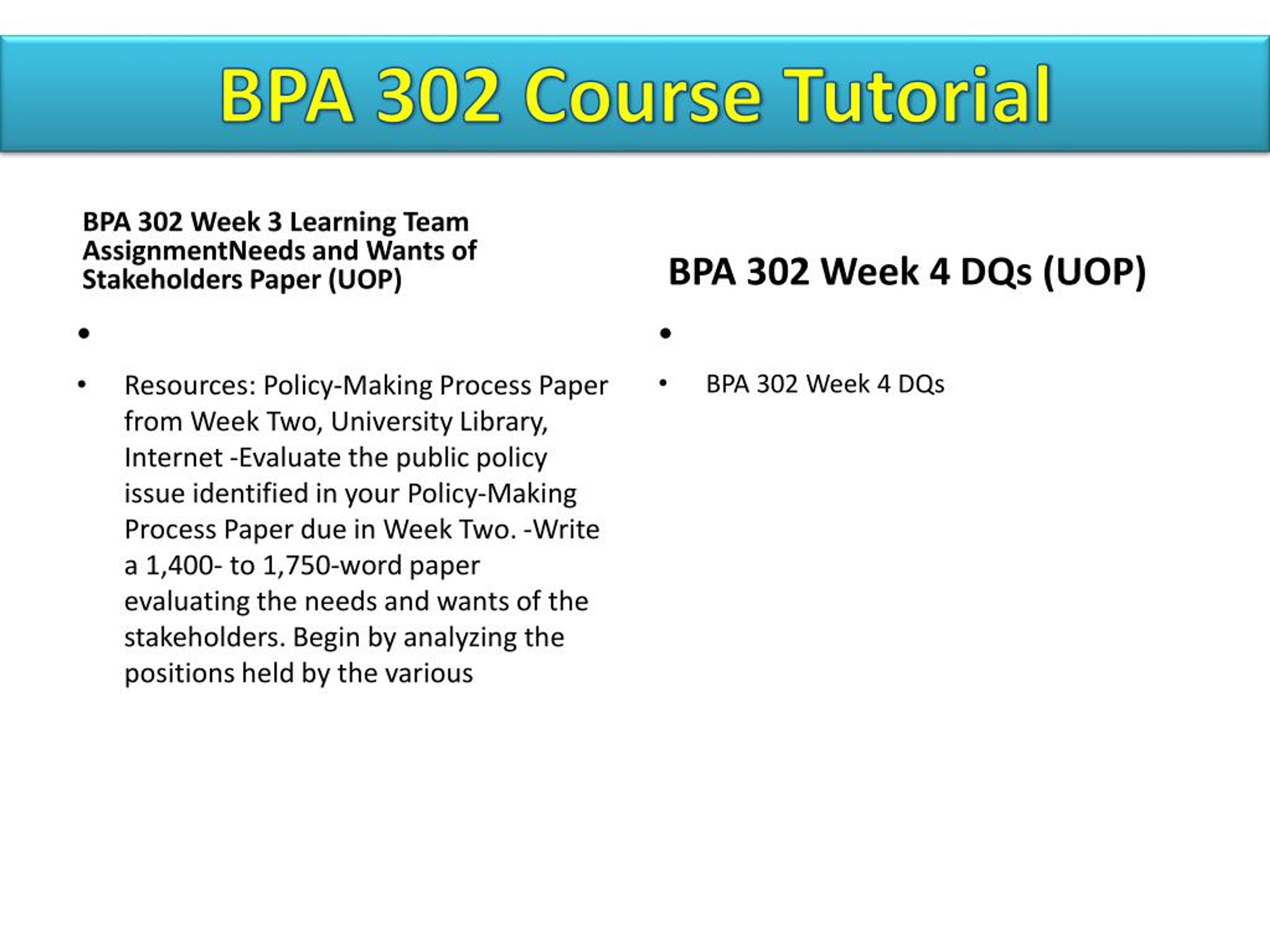 BPA 302 Course Tutorial

BPA 302 Week 3 Learning Team AssignmentNeeds and Wants of Stakeholders Paper (UOP)

•

• Resources: Policy-Making Process Paper from Week Two, University Library, Internet -Evaluate the public policy issue identified in your Policy-Making Process Paper due in Week Two. -Write a 1,400- to 1,750-word paper evaluating the needs and wants of the stakeholders. Begin by analyzing the positions held by the various

BPA 302 Week 4 DQs (UOP)

•

• BPA 302 Week 4 DQs